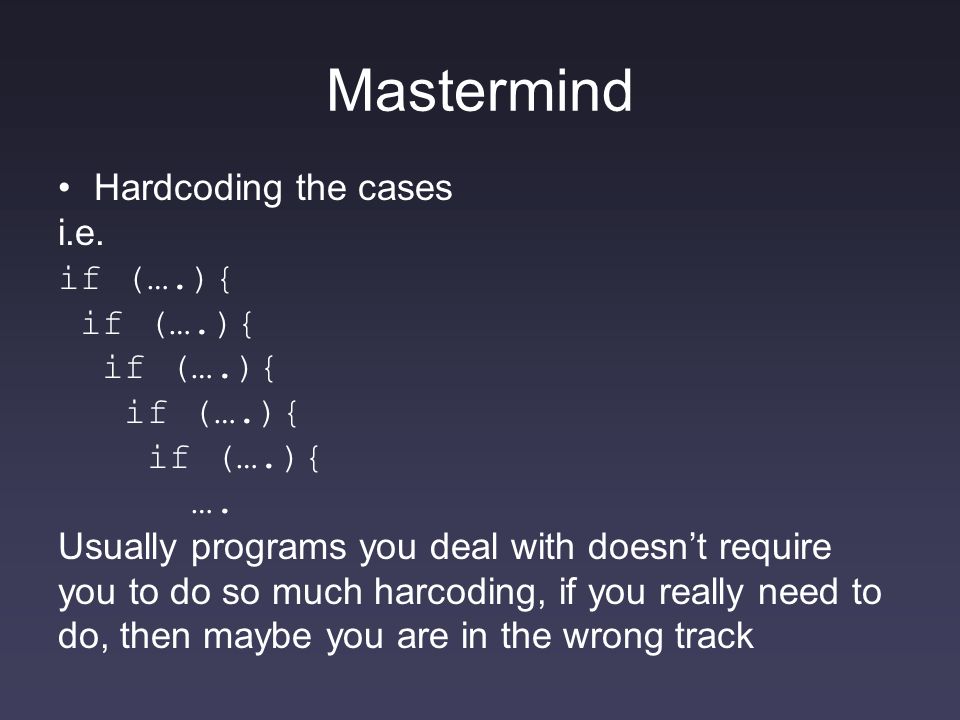 Mastermind

• Hardcoding the cases

i.e.

if (….){
 if (….){
  if (….){
   if (….){
    if (….){
     ….

Usually programs you deal with doesn’t require you to do so much harcoding, if you really need to do, then maybe you are in the wrong track